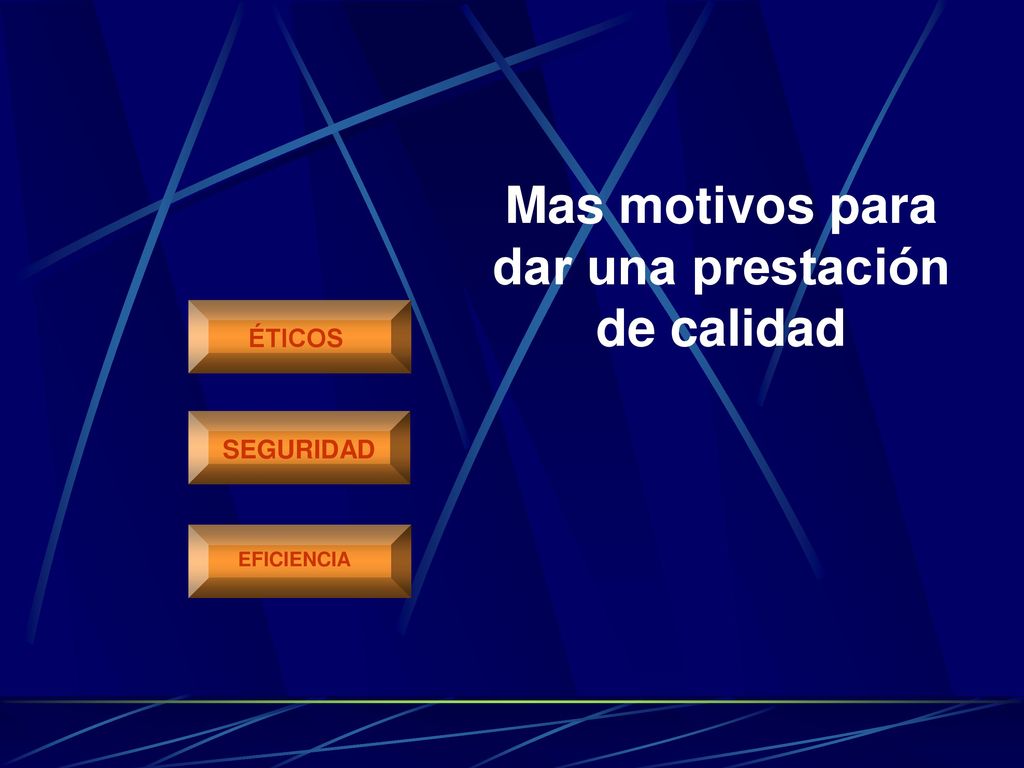 Mas motivos para dar una prestación de calidad

ÉTICOS

SEGURIDAD

EFICIENCIA